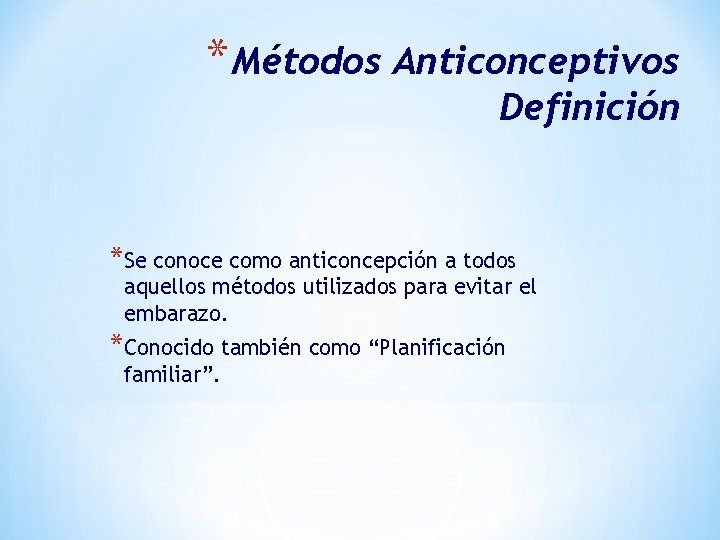 *Métodos Anticonceptivos Definición

*Se conoce como anticoncepción a todos aquellos métodos utilizados para evitar el embarazo.

*Conocido también como “Planificación familiar”.